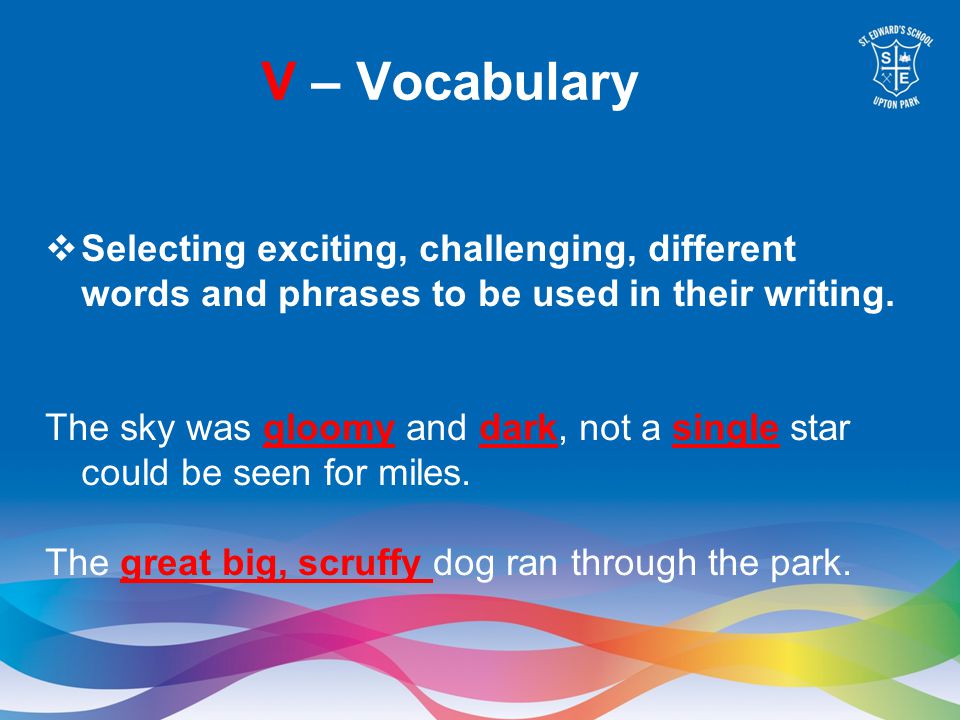 V – Vocabulary

ST. EDWARD'S SCHOOL
S E
UPTON PARK

❖ Selecting exciting, challenging, different words and phrases to be used in their writing.

The sky was gloomy and dark, not a single star could be seen for miles.

The great big, scruffy dog ran through the park.